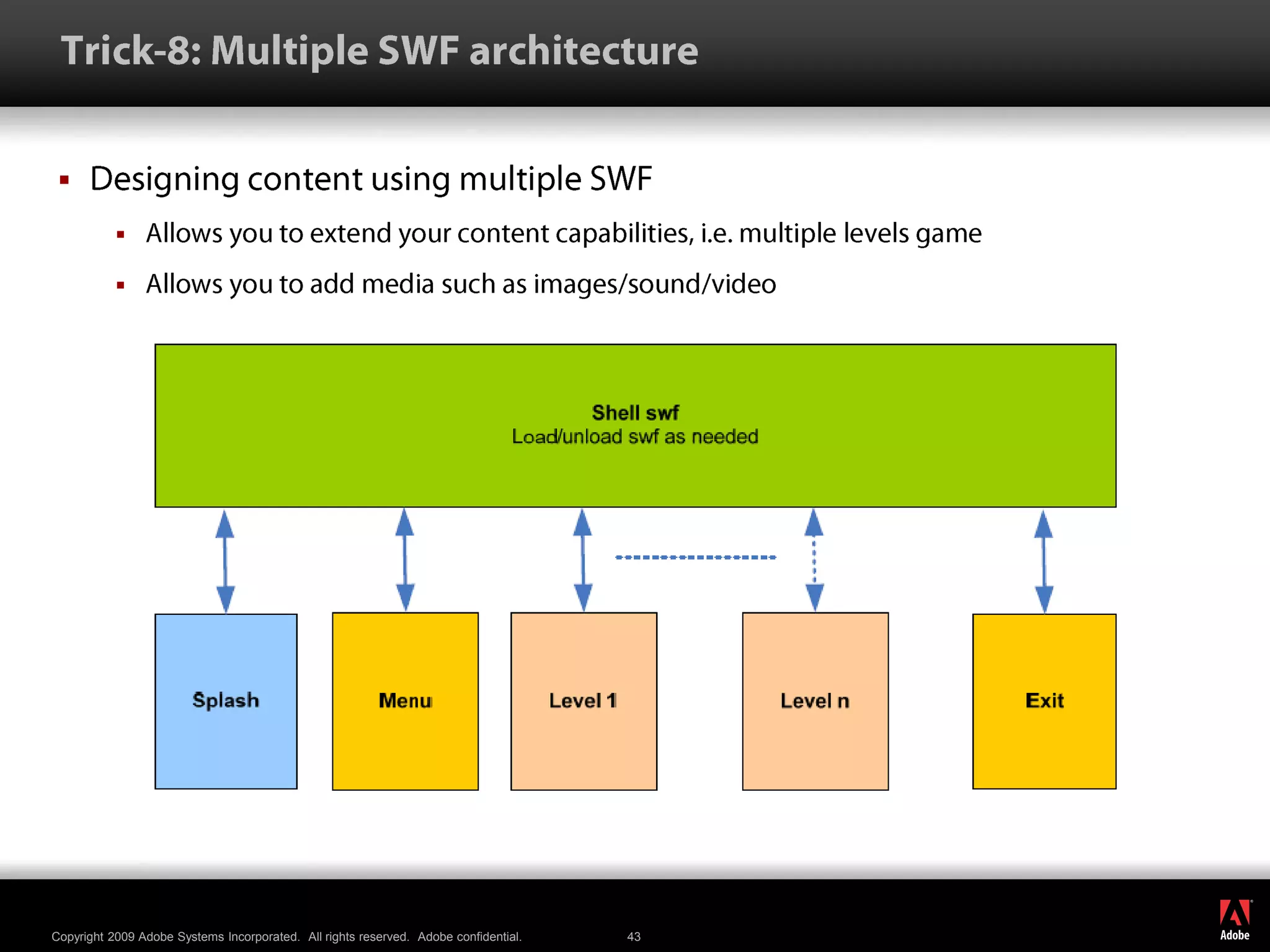 Trick-8: Multiple SWF architecture

▪ Designing content using multiple SWF

▪ Allows you to extend your content capabilities, i.e. multiple levels game

▪ Allows you to add media such as images/sound/video

Shell swf
Load/unload swf as needed

Splash

Menu

Level 1

Level n

Exit

Copyright 2009 Adobe Systems Incorporated. All rights reserved. Adobe confidential.

43

Adobe